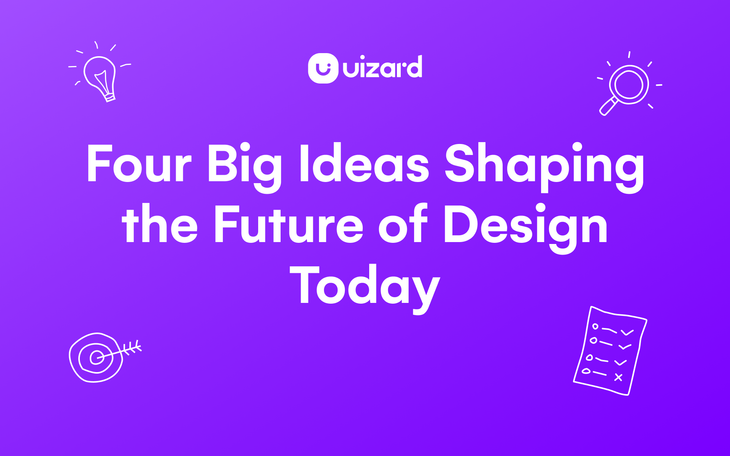 uizard

Four Big Ideas Shaping the Future of Design Today